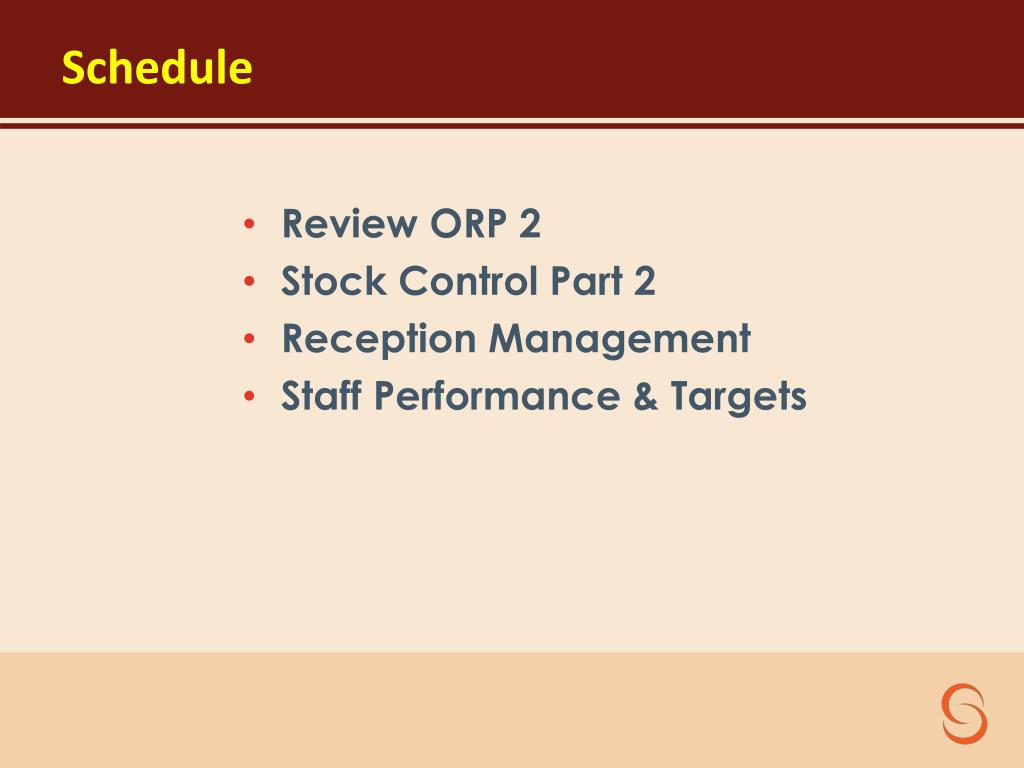 Schedule

• Review ORP 2
• Stock Control Part 2
• Reception Management
• Staff Performance & Targets